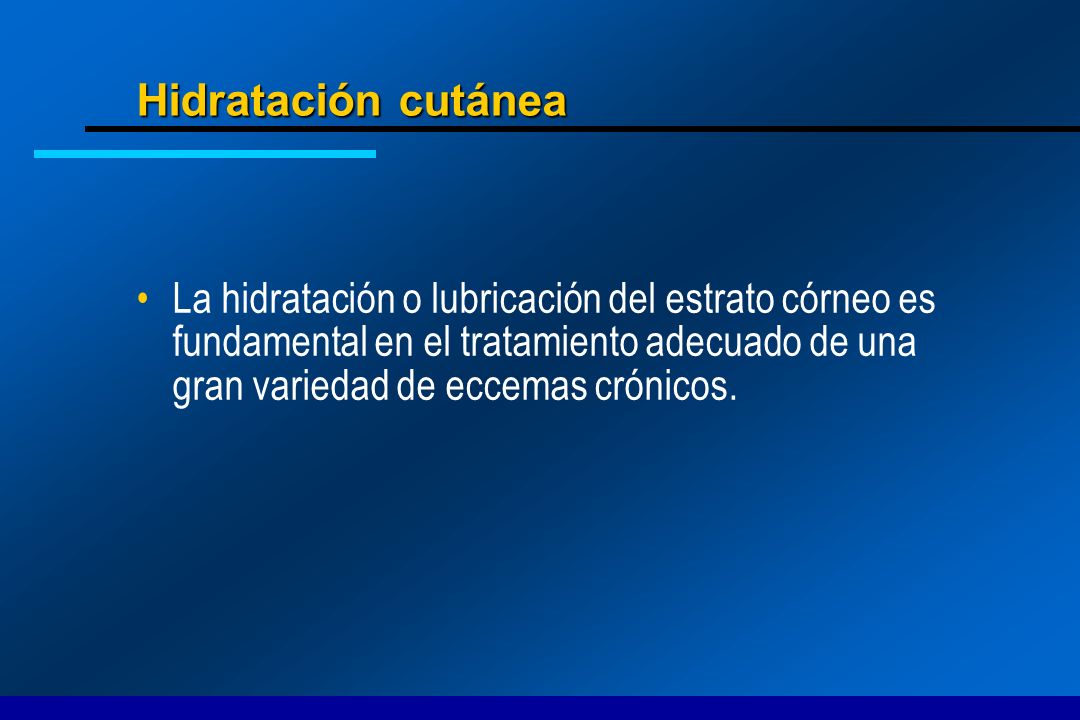 Hidratación cutánea

• La hidratación o lubricación del estrato córneo es fundamental en el tratamiento adecuado de una gran variedad de eccemas crónicos.